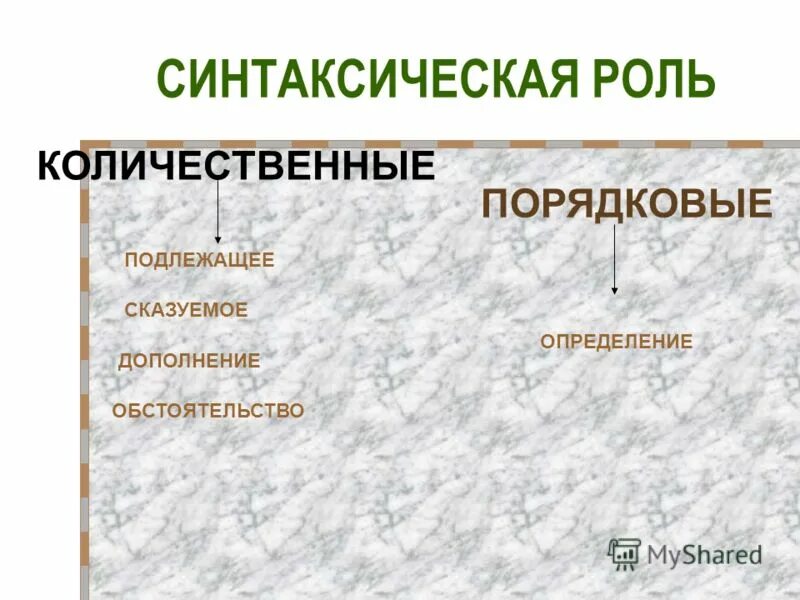 СИНТАКСИЧЕСКАЯ РОЛЬ

КОЛИЧЕСТВЕННЫЕ

ПОДЛЕЖАЩЕЕ

СКАЗУЕМОЕ

ДОПОЛНЕНИЕ

ОБСТОЯТЕЛЬСТВО

ПОРЯДКОВЫЕ

ОПРЕДЕЛЕНИЕ

MyShared